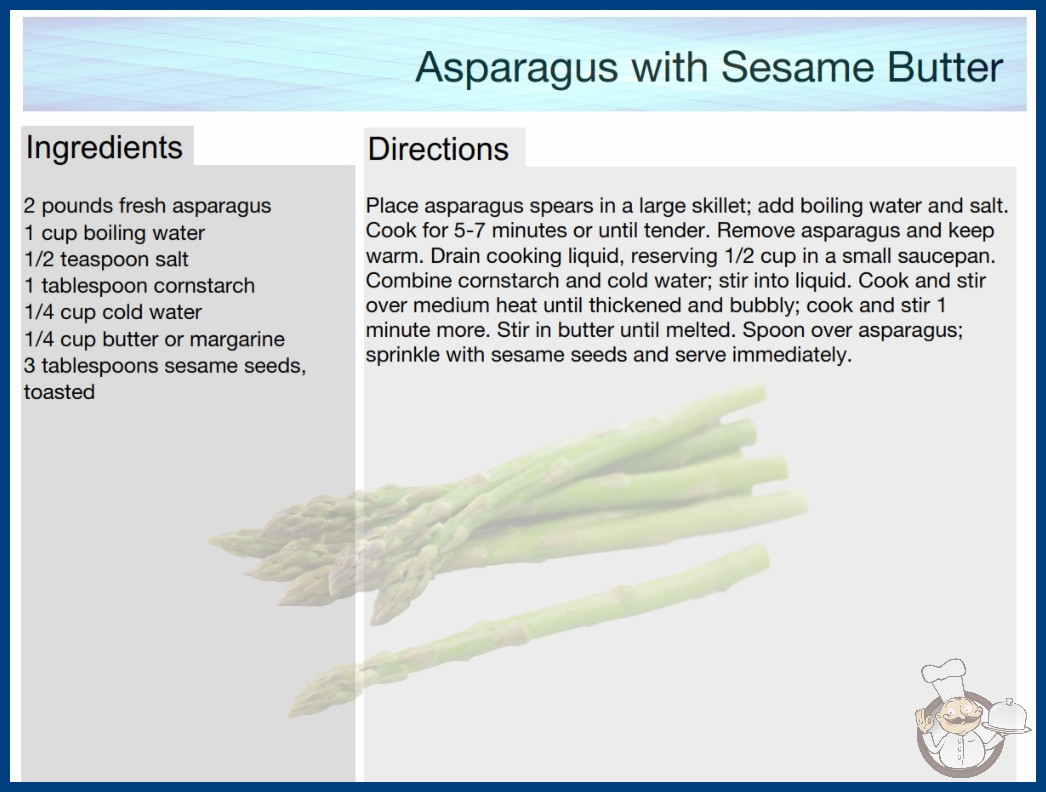 Asparagus with Sesame Butter

Ingredients

2 pounds fresh asparagus
1 cup boiling water
1/2 teaspoon salt
1 tablespoon cornstarch
1/4 cup cold water
1/4 cup butter or margarine
3 tablespoons sesame seeds, toasted

Directions

Place asparagus spears in a large skillet; add boiling water and salt. Cook for 5-7 minutes or until tender. Remove asparagus and keep warm. Drain cooking liquid, reserving 1/2 cup in a small saucepan. Combine cornstarch and cold water; stir into liquid. Cook and stir over medium heat until thickened and bubbly; cook and stir 1 minute more. Stir in butter until melted. Spoon over asparagus; sprinkle with sesame seeds and serve immediately.